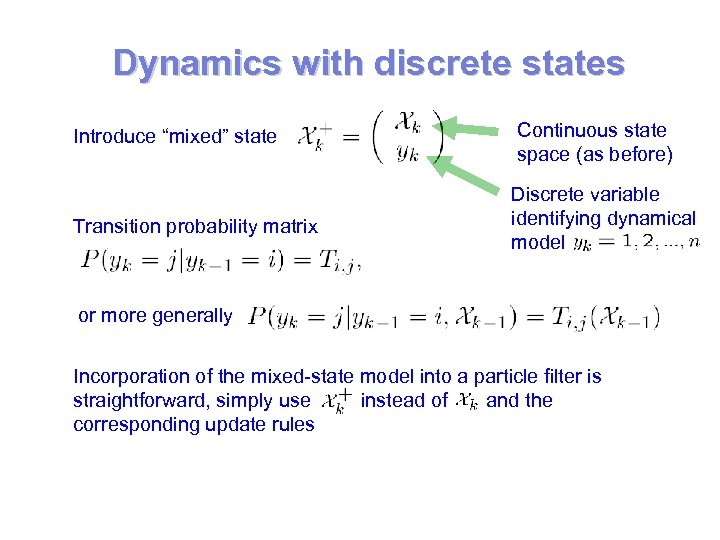 Dynamics with discrete states

Introduce “mixed” state $\mathcal{X}_k^+ = \begin{pmatrix} \mathcal{X}_k \\ y_k \end{pmatrix}$

Continuous state space (as before)

Discrete variable identifying dynamical model $y_k = 1, 2, ..., n$

Transition probability matrix
$P(y_k = j | y_{k-1} = i) = T_{i,j},$

or more generally $P(y_k = j | y_{k-1} = i, \mathcal{X}_{k-1}) = T_{i,j}(\mathcal{X}_{k-1})$

Incorporation of the mixed-state model into a particle filter is straightforward, simply use $\mathcal{X}_k^+$ instead of $\mathcal{X}_k$ and the corresponding update rules